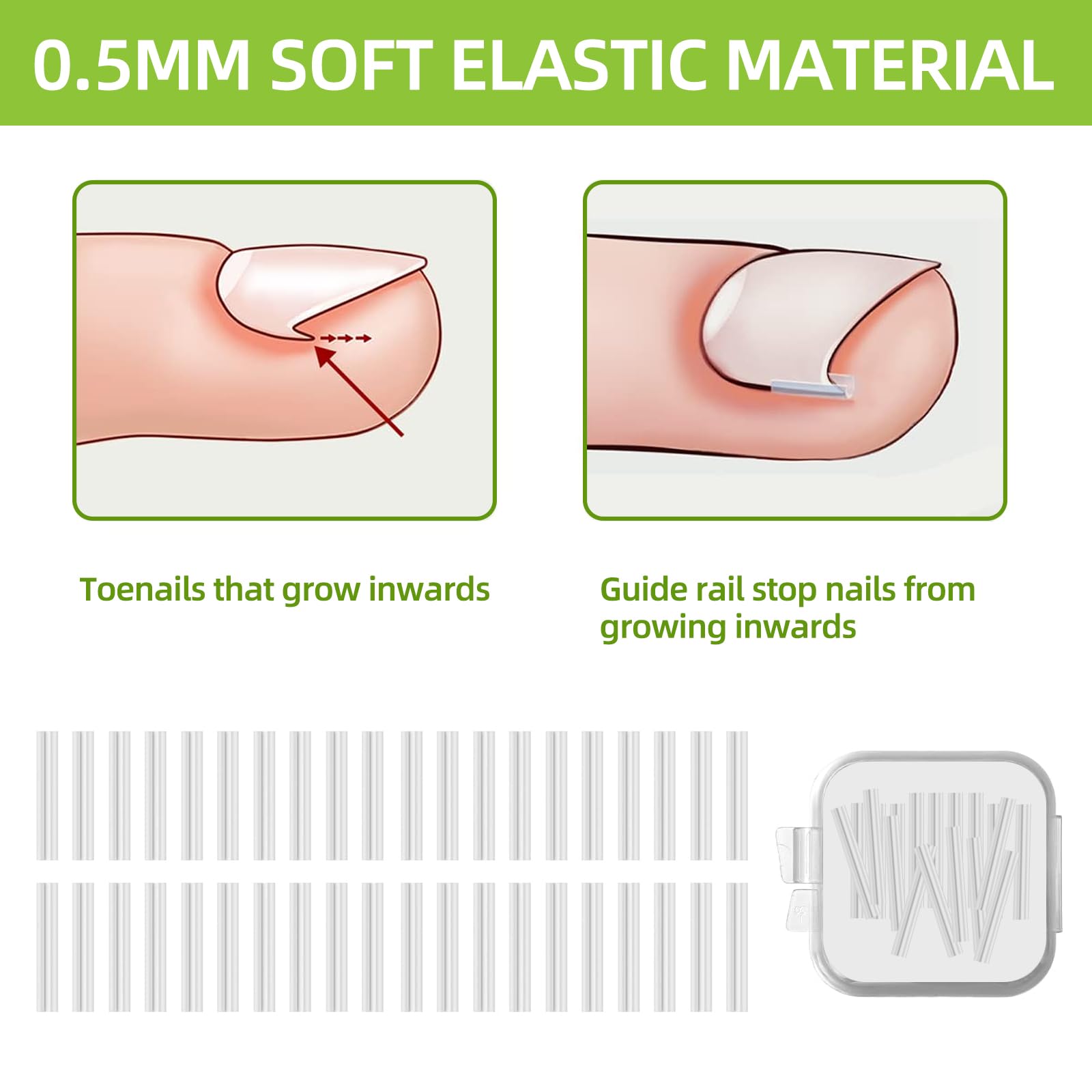 0.5MM SOFT ELASTIC MATERIAL

Toenails that grow inwards

Guide rail stop nails from growing inwards